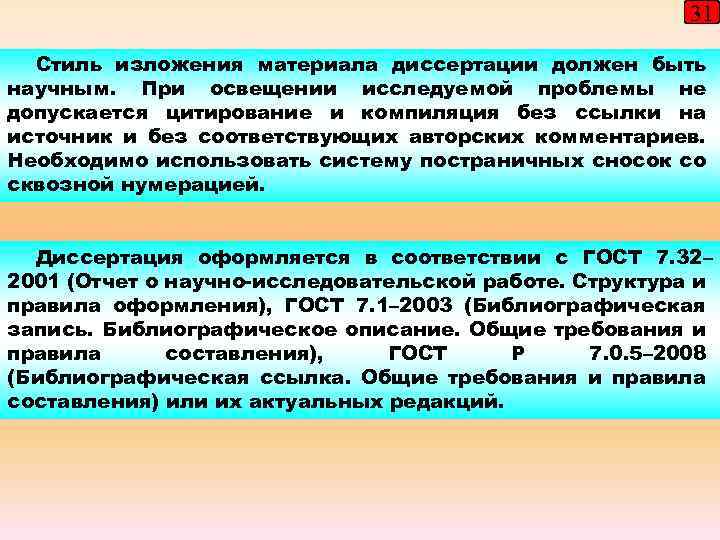 31

Стиль изложения материала диссертации должен быть научным. При освещении исследуемой проблемы не допускается цитирование и компиляция без ссылки на источник и без соответствующих авторских комментариев. Необходимо использовать систему постраничных сносок со сквозной нумерацией.

Диссертация оформляется в соответствии с ГОСТ 7.32–2001 (Отчет о научно-исследовательской работе. Структура и правила оформления), ГОСТ 7.1–2003 (Библиографическая запись. Библиографическое описание. Общие требования и правила составления), ГОСТ Р 7.0.5–2008 (Библиографическая ссылка. Общие требования и правила составления) или их актуальных редакций.